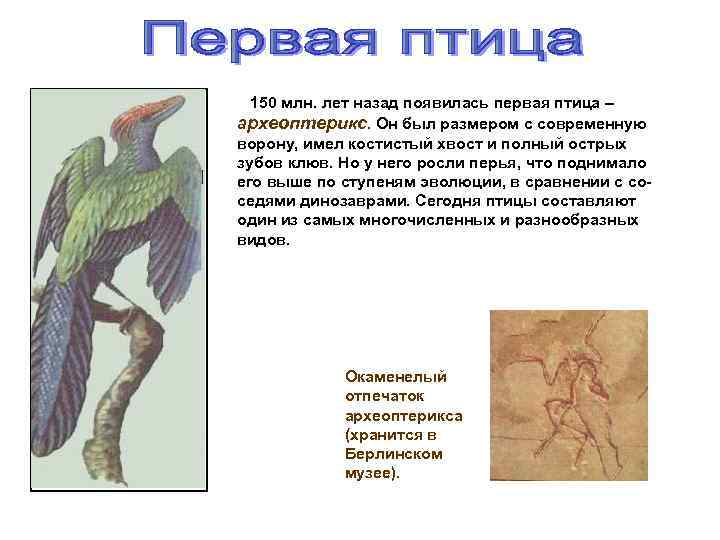 Первая птица

150 млн. лет назад появилась первая птица – археоптерикс. Он был размером с современную ворону, имел костистый хвост и полный острых зубов клюв. Но у него росли перья, что поднимало его выше по ступеням эволюции, в сравнении с соседями динозаврами. Сегодня птицы составляют один из самых многочисленных и разнообразных видов.

Окаменелый отпечаток археоптерикса (хранится в Берлинском музее).